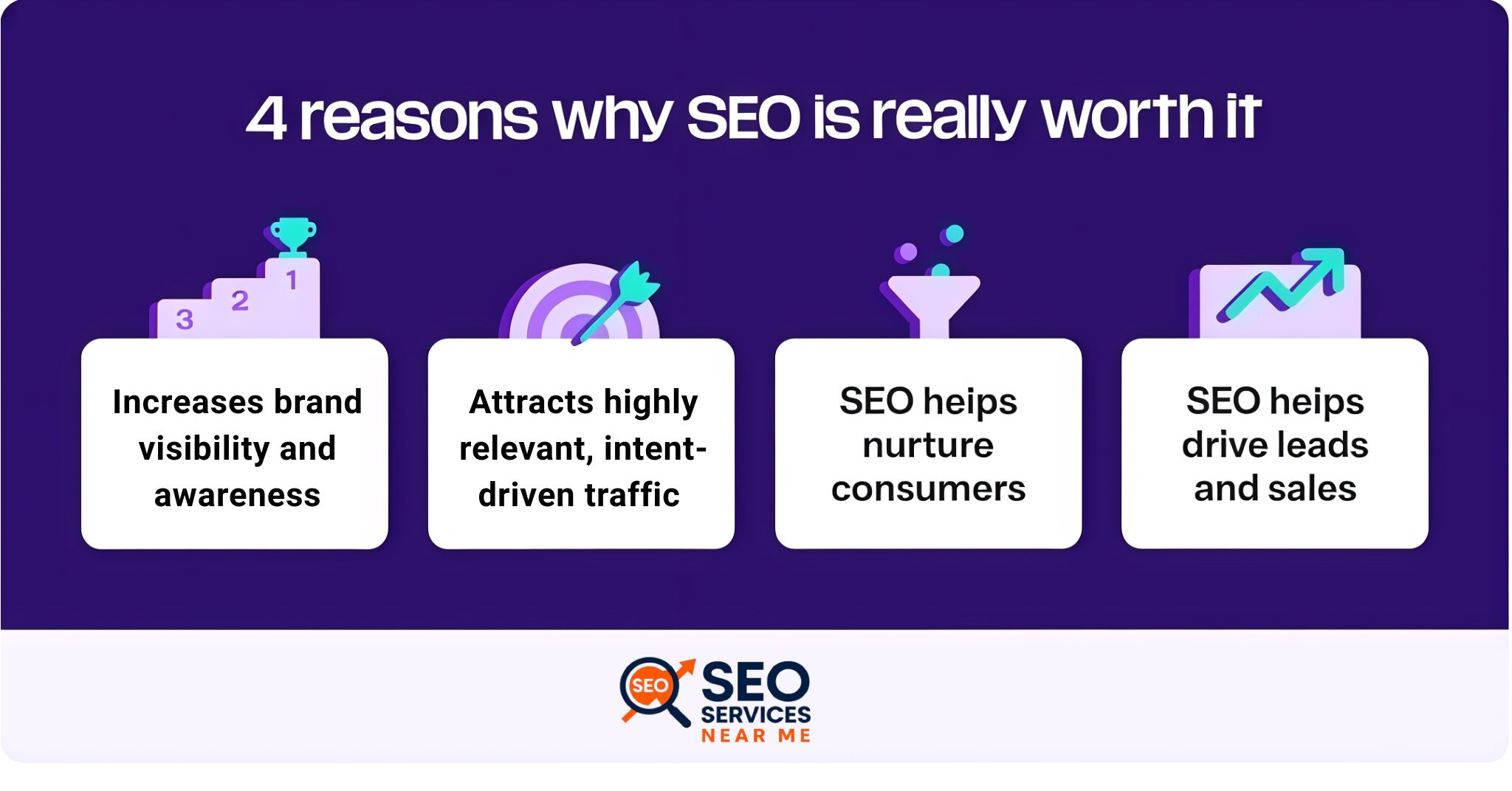 4 reasons why SEO is really worth it

3 2 1

Increases brand visibility and awareness

Attracts highly relevant, intent-driven traffic

SEO heips nurture consumers

SEO heips drive leads and sales

SEO SEO SERVICES NEAR ME